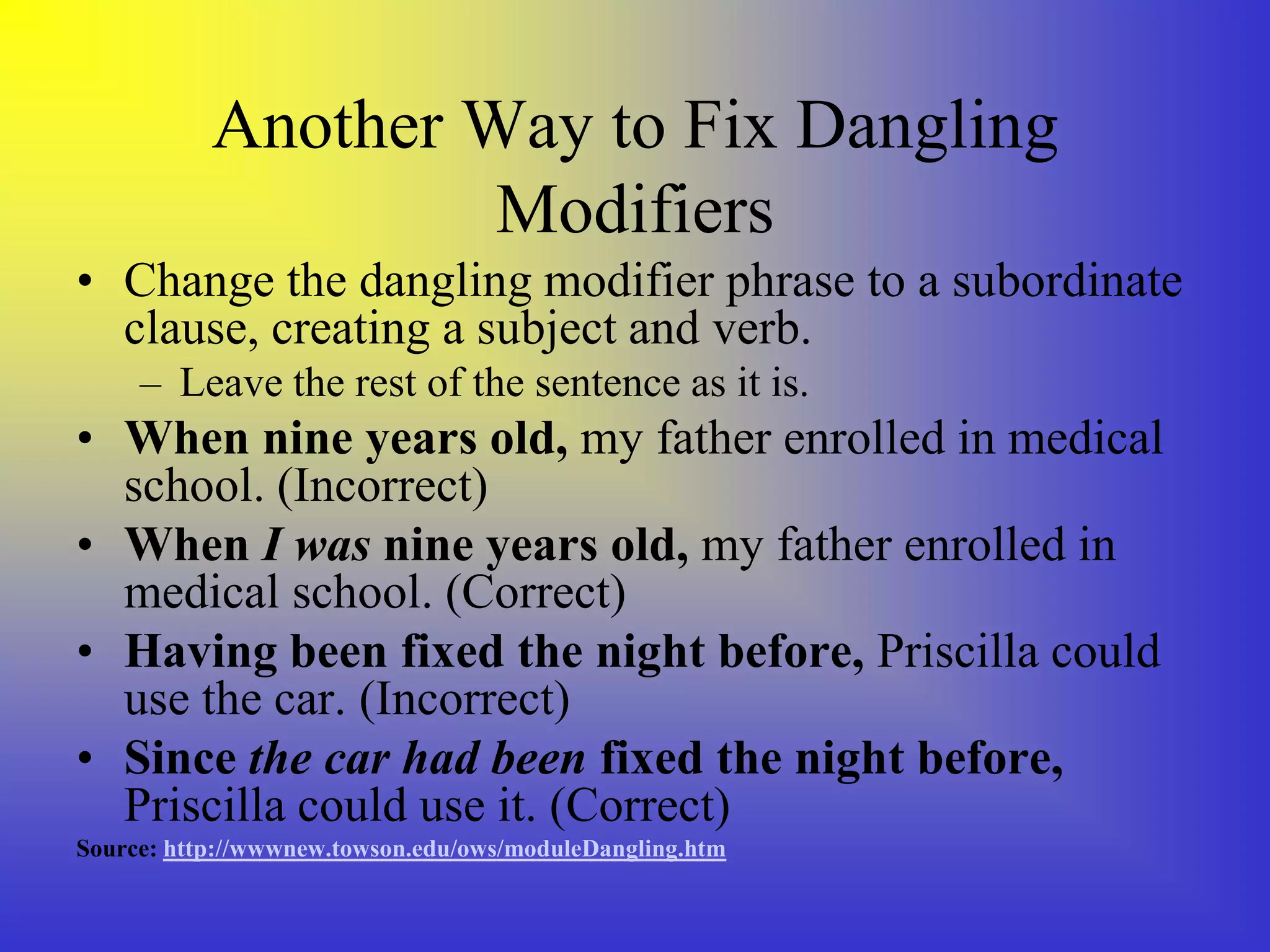 Another Way to Fix Dangling Modifiers

• Change the dangling modifier phrase to a subordinate clause, creating a subject and verb.
  – Leave the rest of the sentence as it is.
• When nine years old, my father enrolled in medical school. (Incorrect)
• When I was nine years old, my father enrolled in medical school. (Correct)
• Having been fixed the night before, Priscilla could use the car. (Incorrect)
• Since the car had been fixed the night before, Priscilla could use it. (Correct)

Source: http://wwwnew.towson.edu/ows/moduleDangling.htm